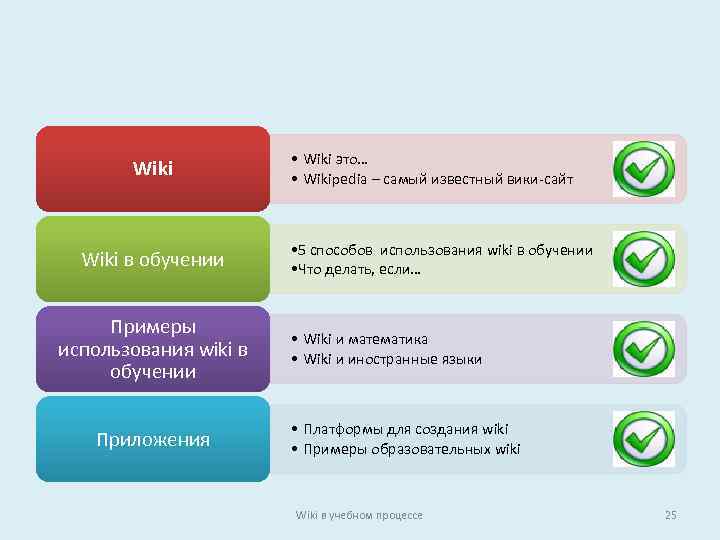 Wiki

• Wiki это…
• Wikipedia – самый известный вики-сайт

Wiki в обучении

•5 способов использования wiki в обучении
•Что делать, если…

Примеры использования wiki в обучении

• Wiki и математика
• Wiki и иностранные языки

Приложения

• Платформы для создания wiki
• Примеры образовательных wiki

Wiki в учебном процессе

25